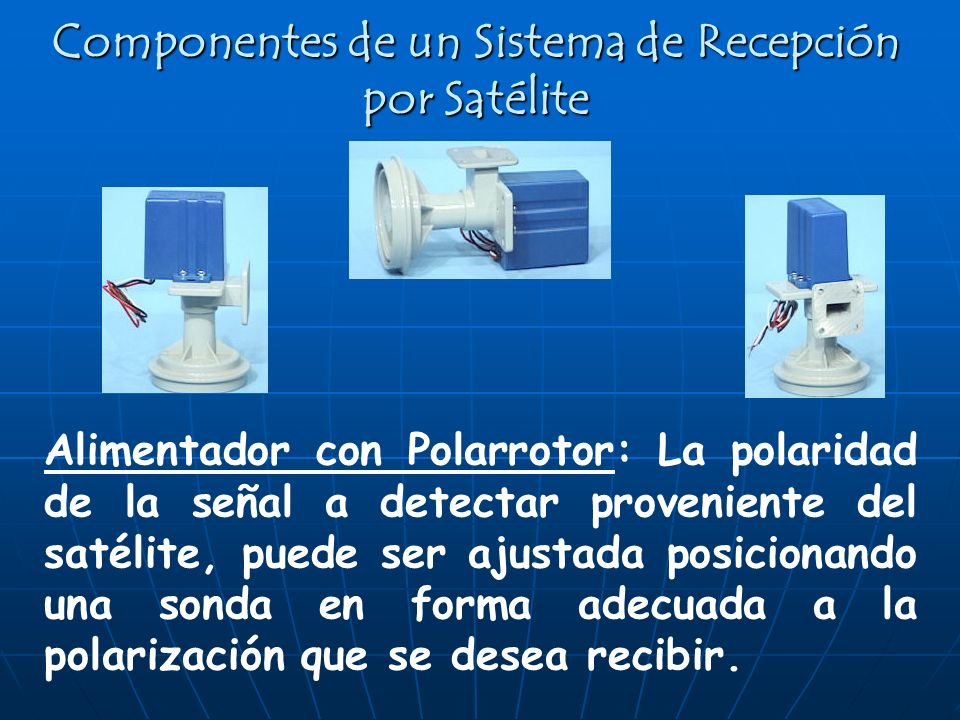 Componentes de un Sistema de Recepción por Satélite

Alimentador con Polarrotor: La polaridad de la señal a detectar proveniente del satélite, puede ser ajustada posicionando una sonda en forma adecuada a la polarización que se desea recibir.